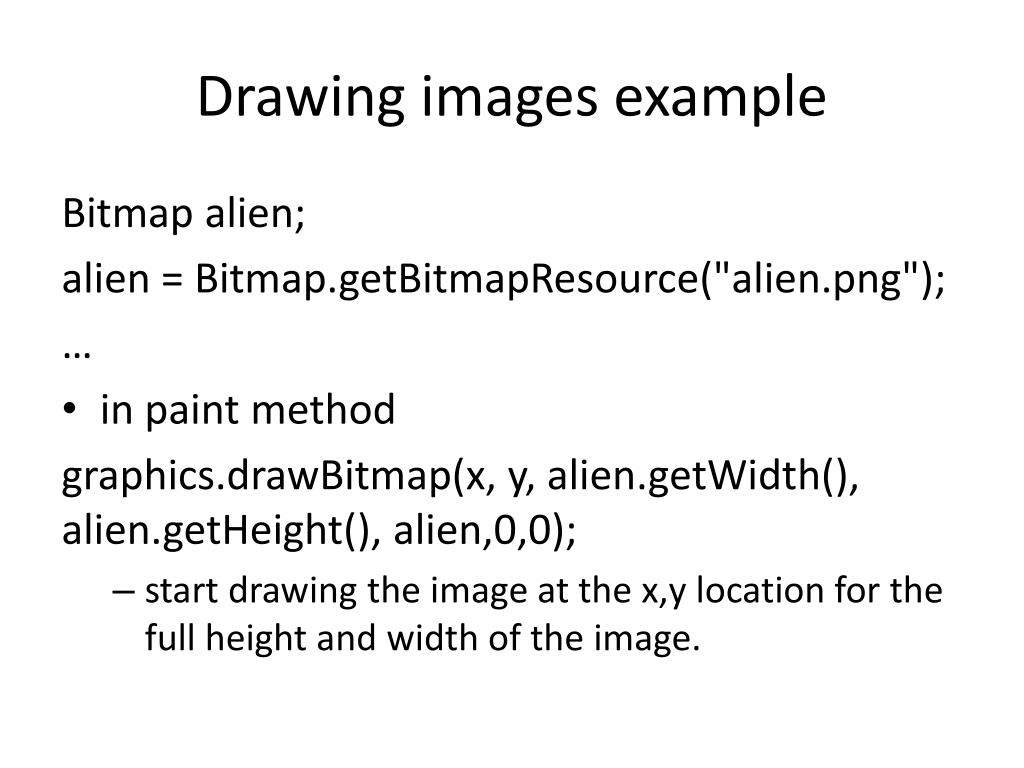 Drawing images example

Bitmap alien;

alien = Bitmap.getBitmapResource("alien.png");

…

• in paint method

graphics.drawBitmap(x, y, alien.getWidth(), alien.getHeight(), alien,0,0);

– start drawing the image at the x,y location for the full height and width of the image.